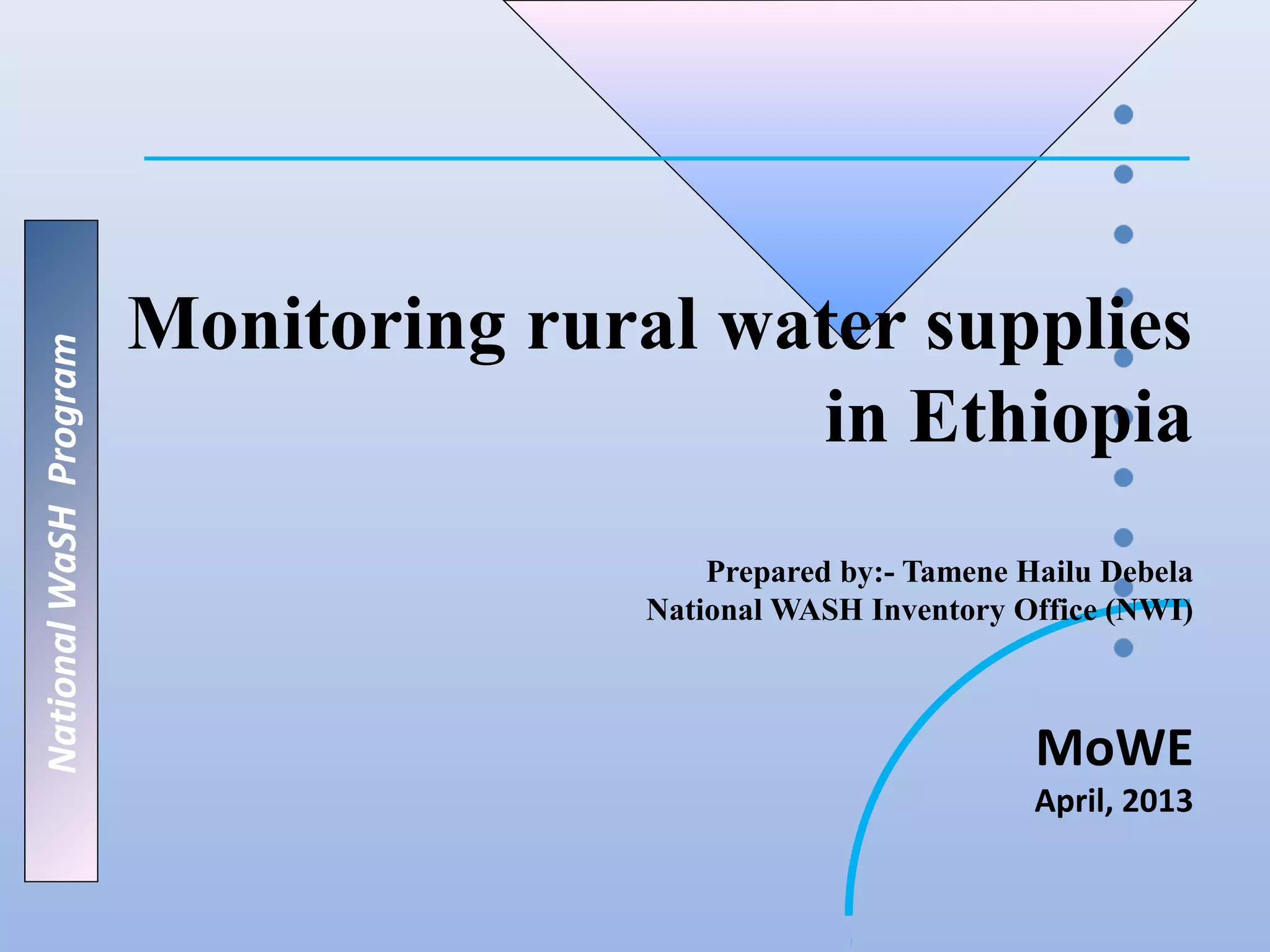 National WaSH Program

Monitoring rural water supplies in Ethiopia

Prepared by:- Tamene Hailu Debela
National WASH Inventory Office (NWI)

MoWE
April, 2013